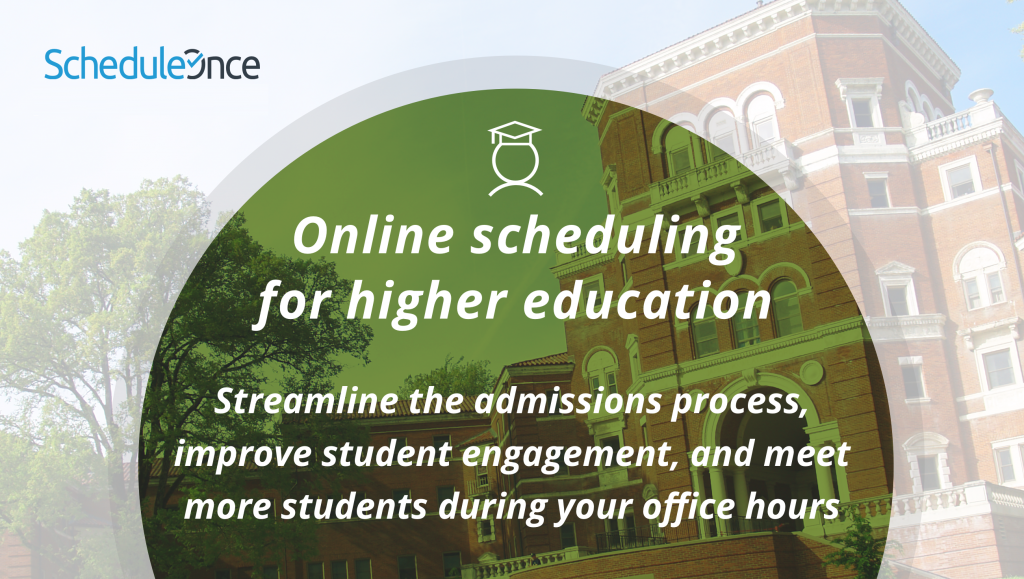 ScheduleOnce

Online scheduling for higher education

Streamline the admissions process, improve student engagement, and meet more students during your office hours